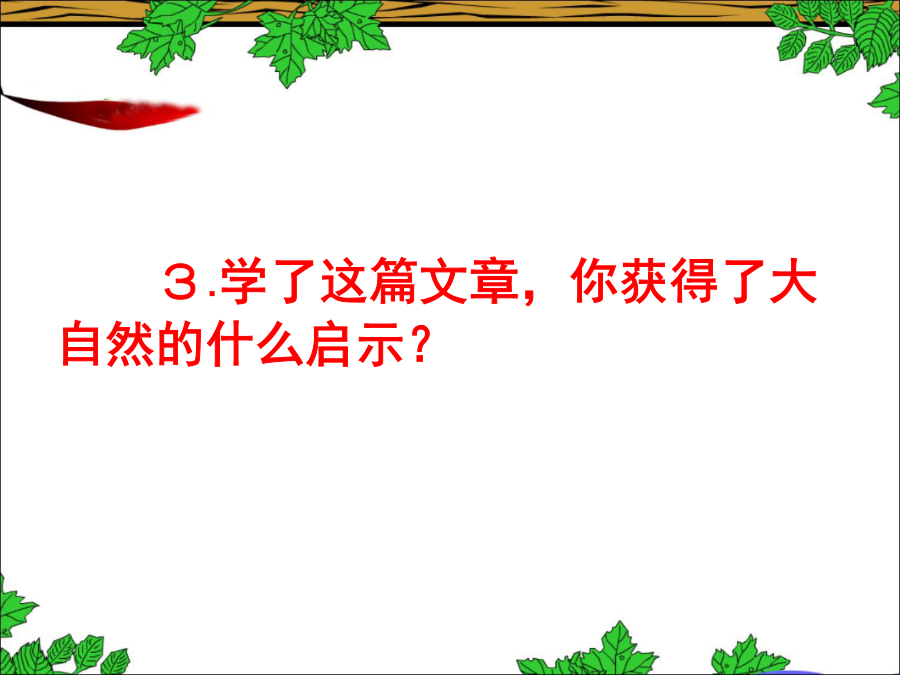 ３.学了这篇文章，你获得了大自然的什么启示？